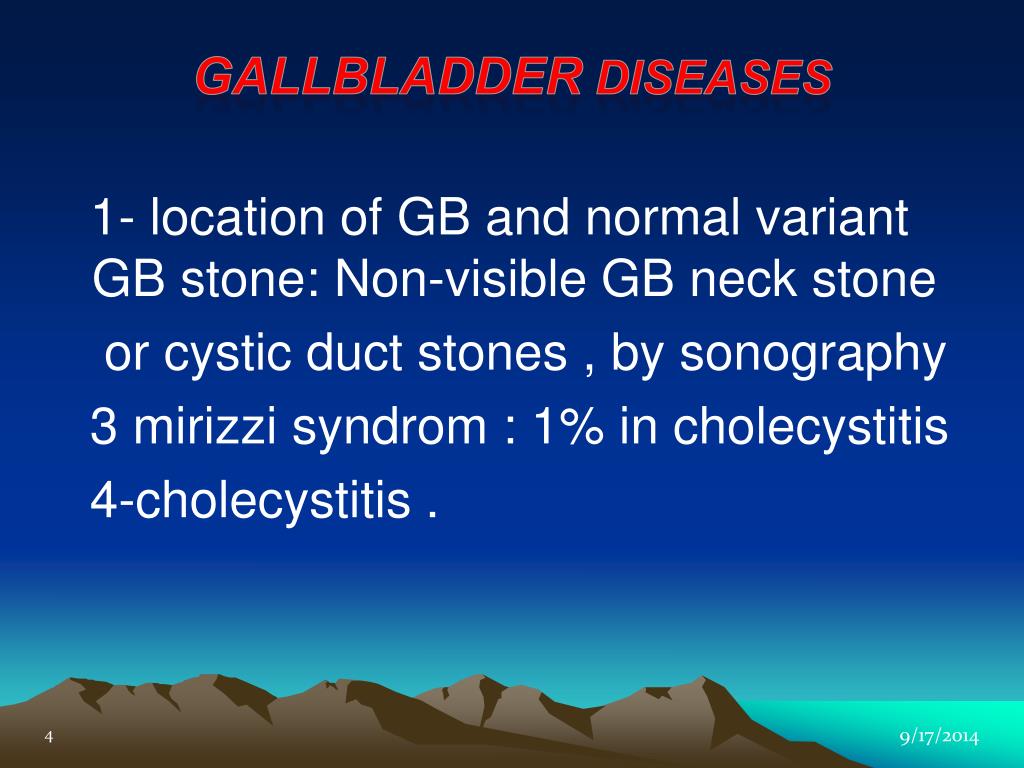 GALLBLADDER DISEASES

1- location of GB and normal variant GB stone: Non-visible GB neck stone or cystic duct stones , by sonography

3 mirizzi syndrom : 1% in cholecystitis

4-cholecystitis .

4

9/17/2014